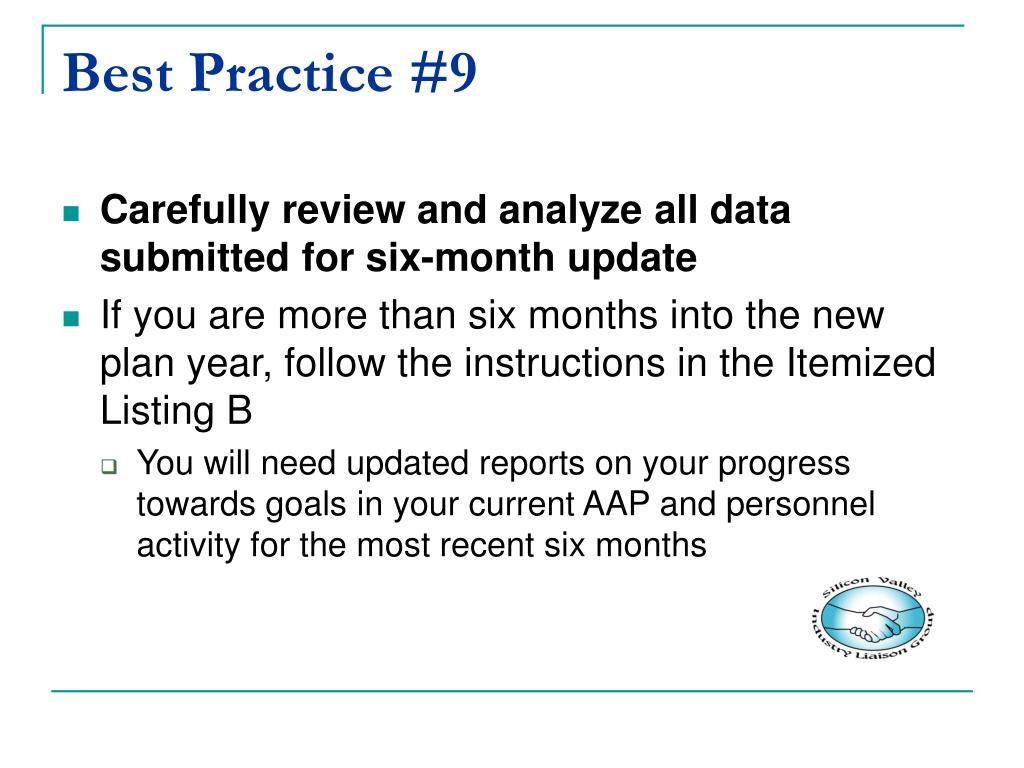 Best Practice #9

Carefully review and analyze all data submitted for six-month update

If you are more than six months into the new plan year, follow the instructions in the Itemized Listing B

You will need updated reports on your progress towards goals in your current AAP and personnel activity for the most recent six months

Silicon Valley Industry Liaison Group